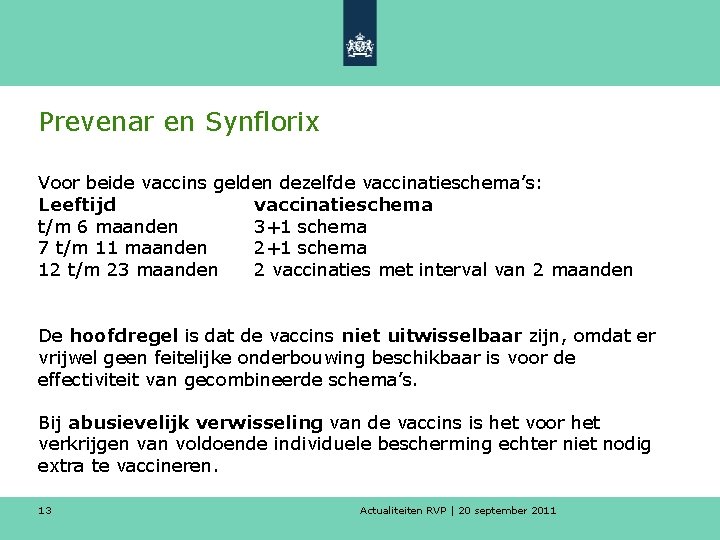 Prevenar en Synflorix

Voor beide vaccins gelden dezelfde vaccinatieschema's:

| Leeftijd | vaccinatieschema |
|---|---|
| t/m 6 maanden | 3+1 schema |
| 7 t/m 11 maanden | 2+1 schema |
| 12 t/m 23 maanden | 2 vaccinaties met interval van 2 maanden |

De hoofdregel is dat de vaccins niet uitwisselbaar zijn, omdat er vrijwel geen feitelijke onderbouwing beschikbaar is voor de effectiviteit van gecombineerde schema's.

Bij abusievelijk verwisseling van de vaccins is het voor het verkrijgen van voldoende individuele bescherming echter niet nodig extra te vaccineren.

13

Actualiteiten RVP | 20 september 2011